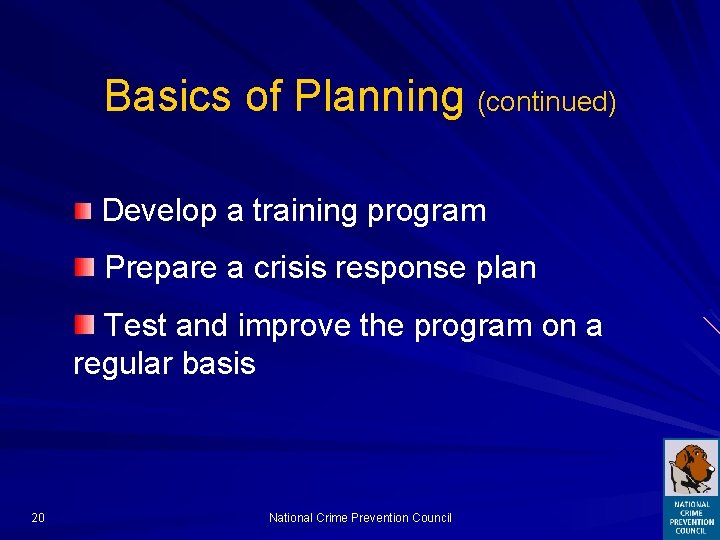 Basics of Planning (continued)

Develop a training program

Prepare a crisis response plan

Test and improve the program on a regular basis

20

National Crime Prevention Council

NATIONAL CRIME PREVENTION COUNCIL